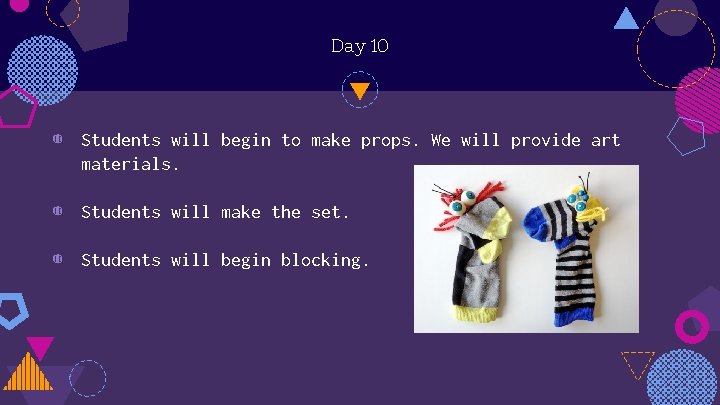 Day 10

Students will begin to make props. We will provide art materials.

Students will make the set.

Students will begin blocking.